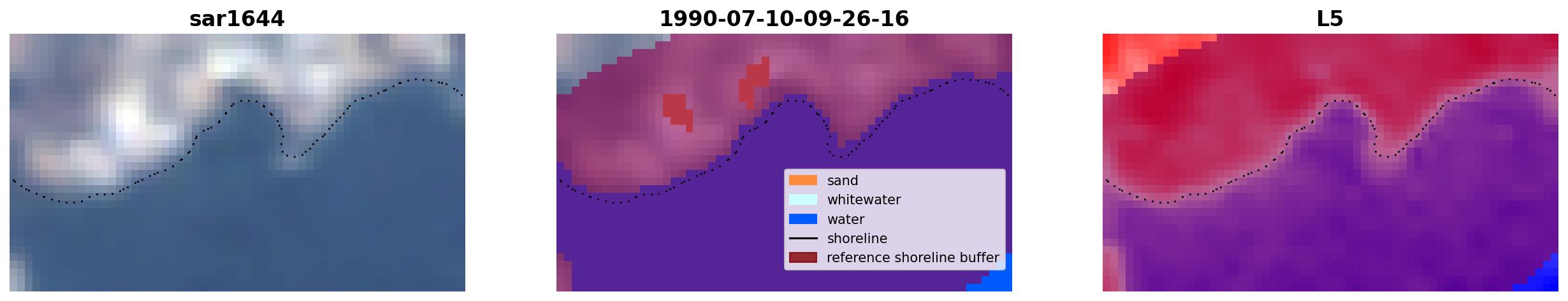 sar1644

1990-07-10-09-26-16

sand
whitewater
water
shoreline
reference shoreline buffer

L5